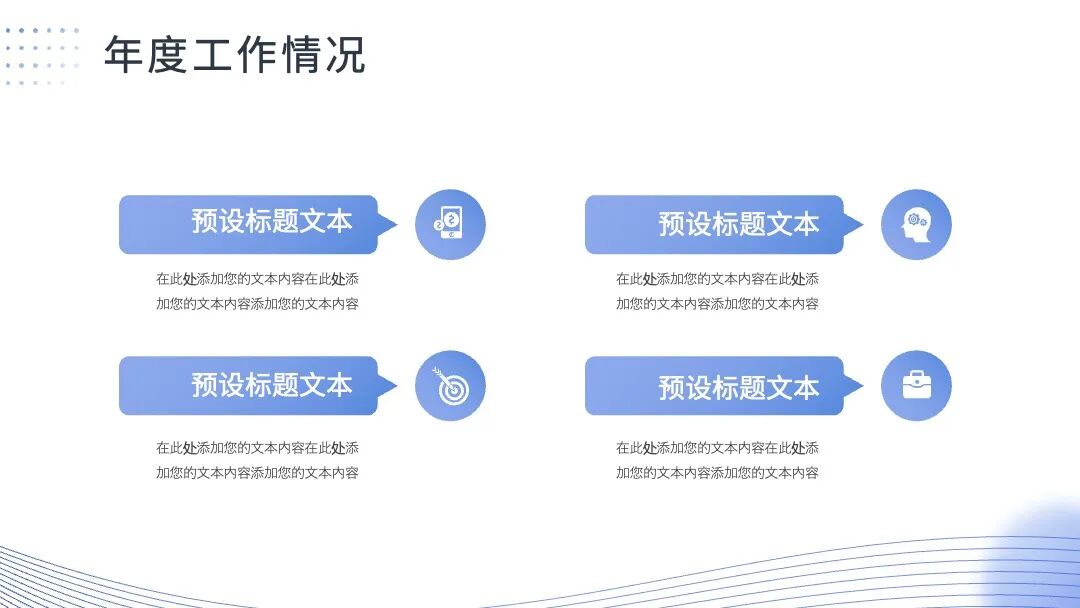 年度工作情况

预设标题文本

在此处添加您的文本内容在此处添加您的文本内容添加您的文本内容

预设标题文本

在此处添加您的文本内容在此处添加您的文本内容添加您的文本内容

预设标题文本

在此处添加您的文本内容在此处添加您的文本内容添加您的文本内容

预设标题文本

在此处添加您的文本内容在此处添加您的文本内容添加您的文本内容